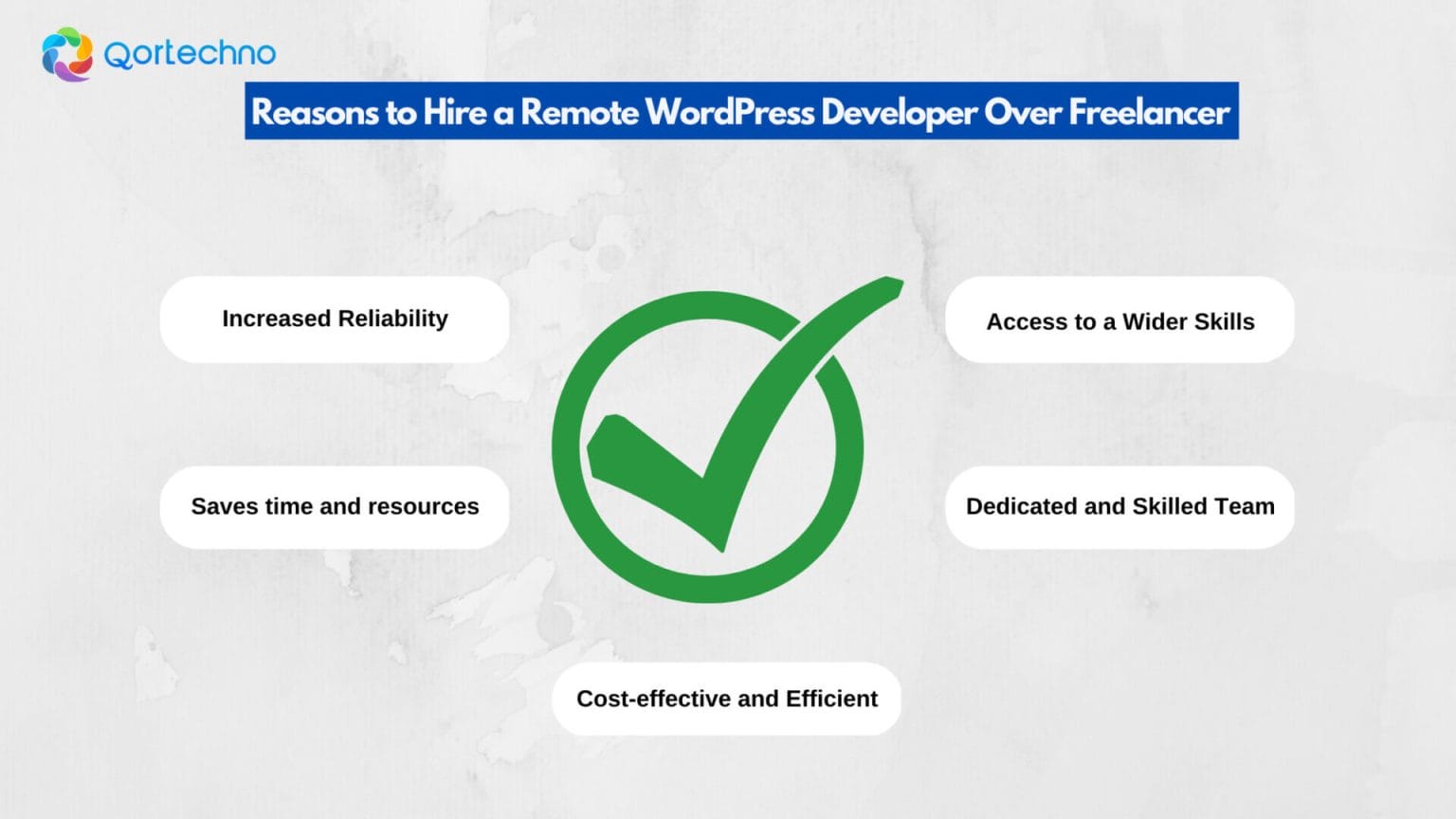 Qortechno

Reasons to Hire a Remote WordPress Developer Over Freelancer

Increased Reliability

Access to a Wider Skills

Saves time and resources

Dedicated and Skilled Team

Cost-effective and Efficient